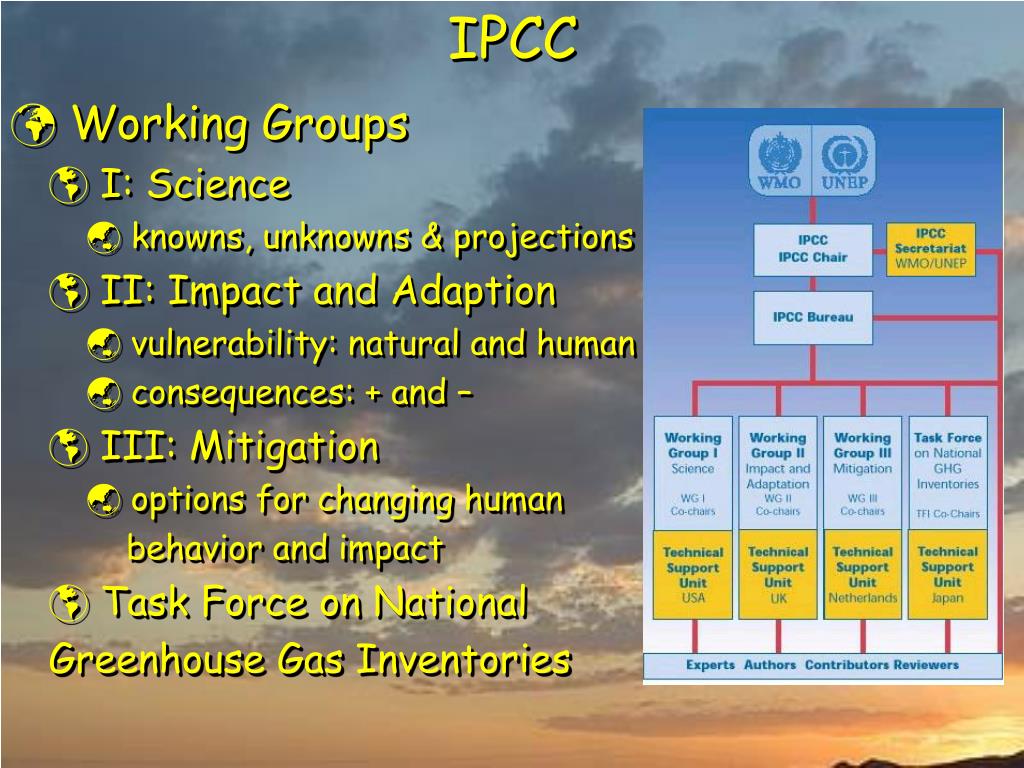 IPCC

Working Groups

I: Science

knowns, unknowns & projections

II: Impact and Adaption

vulnerability: natural and human

consequences: + and –

III: Mitigation

options for changing human behavior and impact

Task Force on National Greenhouse Gas Inventories

WMO UNEP

IPCC
IPCC Chair

IPCC
Secretariat
WMO/UNEP

IPCC Bureau

Working Group I
Science
WG I
Co-chairs

Working Group II
Impact and Adaptation
WG II
Co-chairs

Working Group III
Mitigation
WG III
Co-chairs

Task Force on National GHG Inventories
TFI Co-Chairs

Technical Support Unit
USA

Technical Support Unit
UK

Technical Support Unit
Netherlands

Technical Support Unit
Japan

Experts Authors Contributors Reviewers